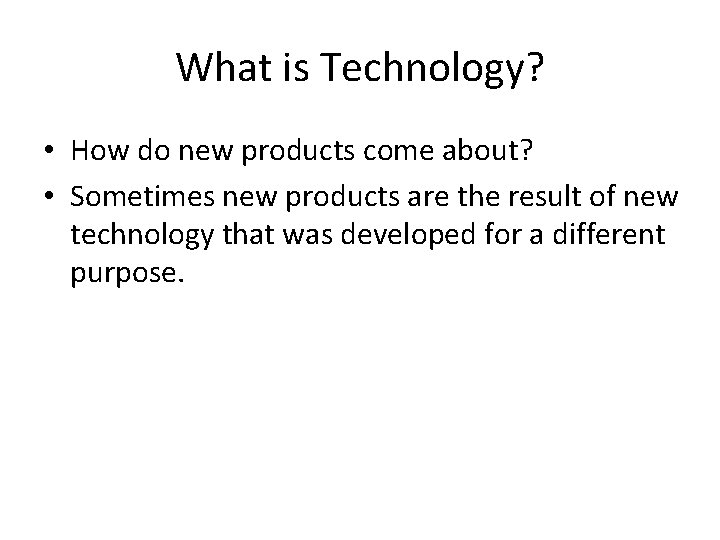 What is Technology?

• How do new products come about?
• Sometimes new products are the result of new technology that was developed for a different purpose.